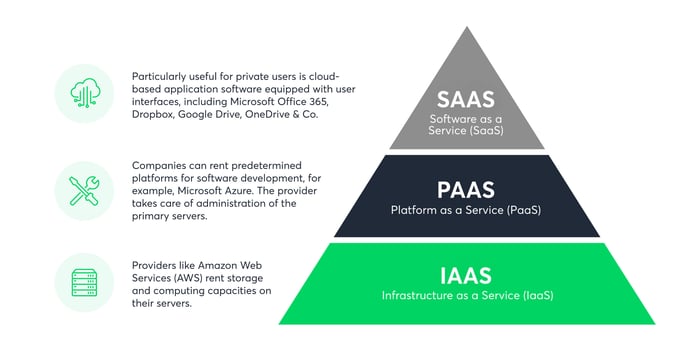 Particularly useful for private users is cloud-based application software equipped with user interfaces, including Microsoft Office 365, Dropbox, Google Drive, OneDrive & Co.

Companies can rent predetermined platforms for software development, for example, Microsoft Azure. The provider takes care of administration of the primary servers.

Providers like Amazon Web Services (AWS) rent storage and computing capacities on their servers.

SAAS
Software as a Service (SaaS)

PAAS
Platform as a Service (PaaS)

IAAS
Infrastructure as a Service (IaaS)